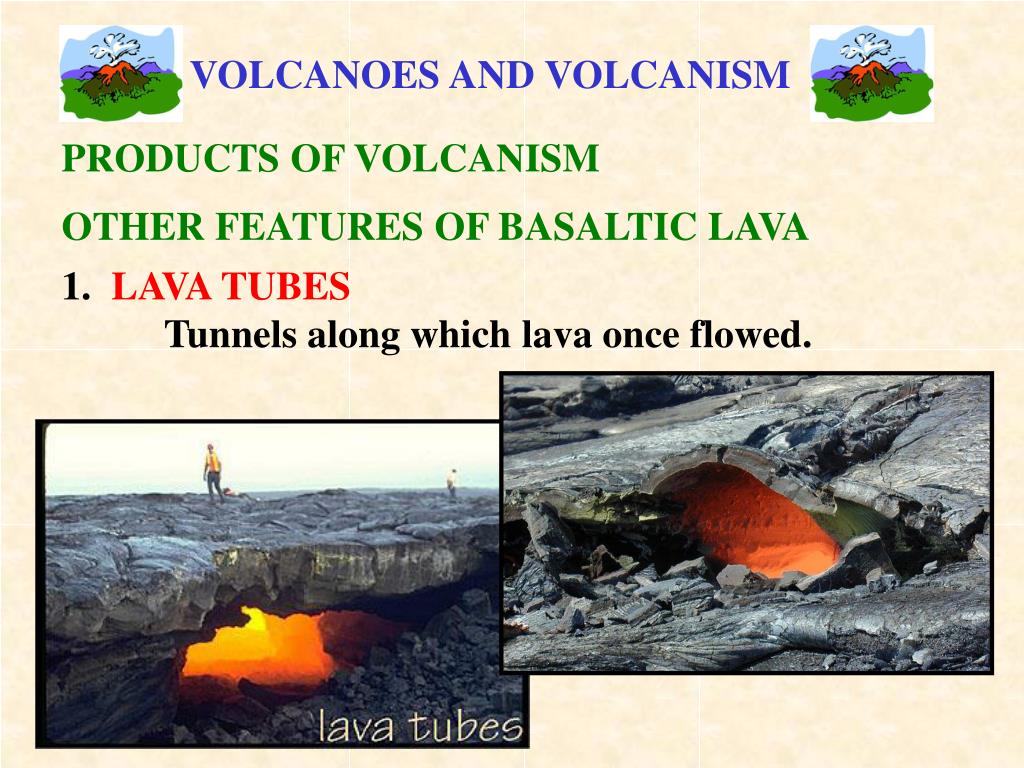 VOLCANOES AND VOLCANISM

PRODUCTS OF VOLCANISM

OTHER FEATURES OF BASALTIC LAVA

1. LAVA TUBES

Tunnels along which lava once flowed.

lava tubes